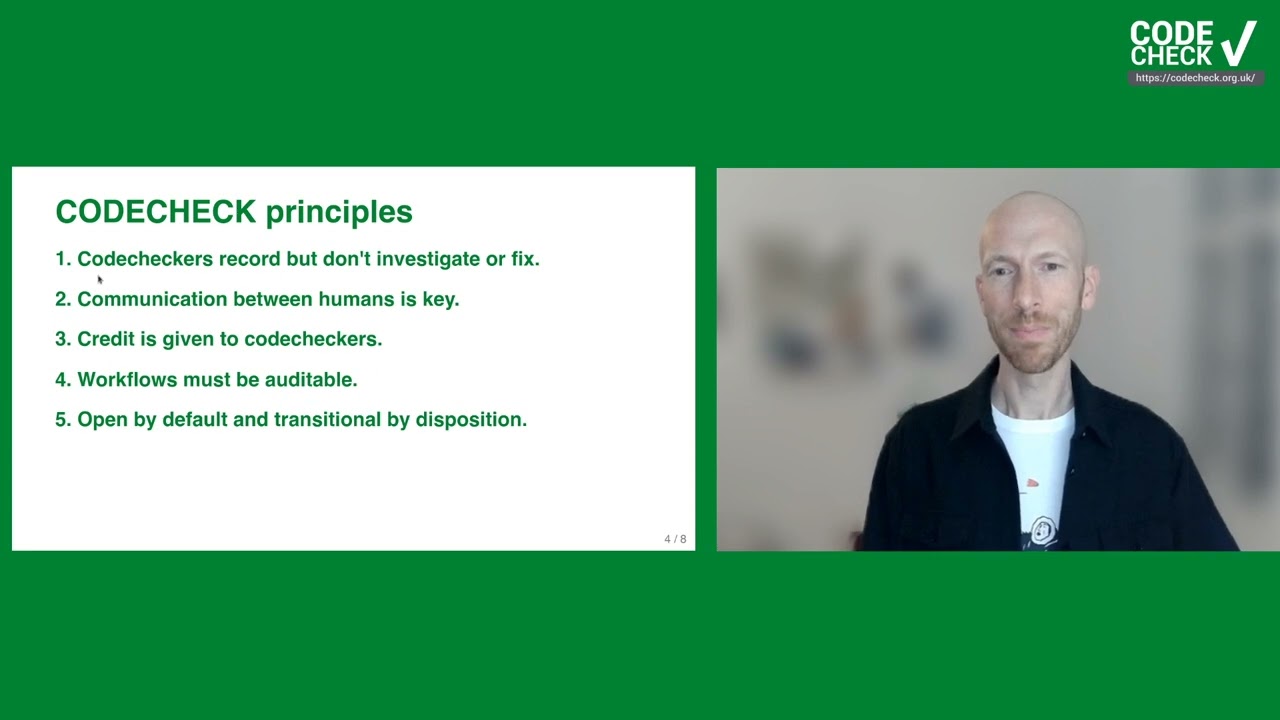 CODE CHECK
https://codecheck.org.uk/

CODECHECK principles

1. Codecheckers record but don't investigate or fix.

2. Communication between humans is key.

3. Credit is given to codecheckers.

4. Workflows must be auditable.

5. Open by default and transitional by disposition.

4 / 8